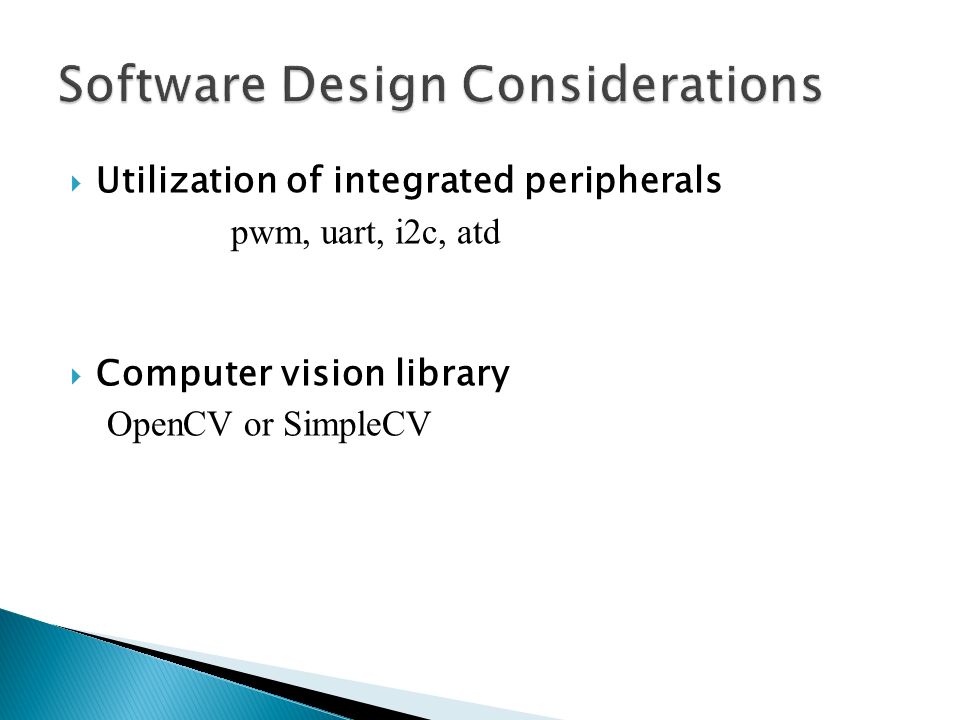 Software Design Considerations

Utilization of integrated peripherals

pwm, uart, i2c, atd

Computer vision library

OpenCV or SimpleCV